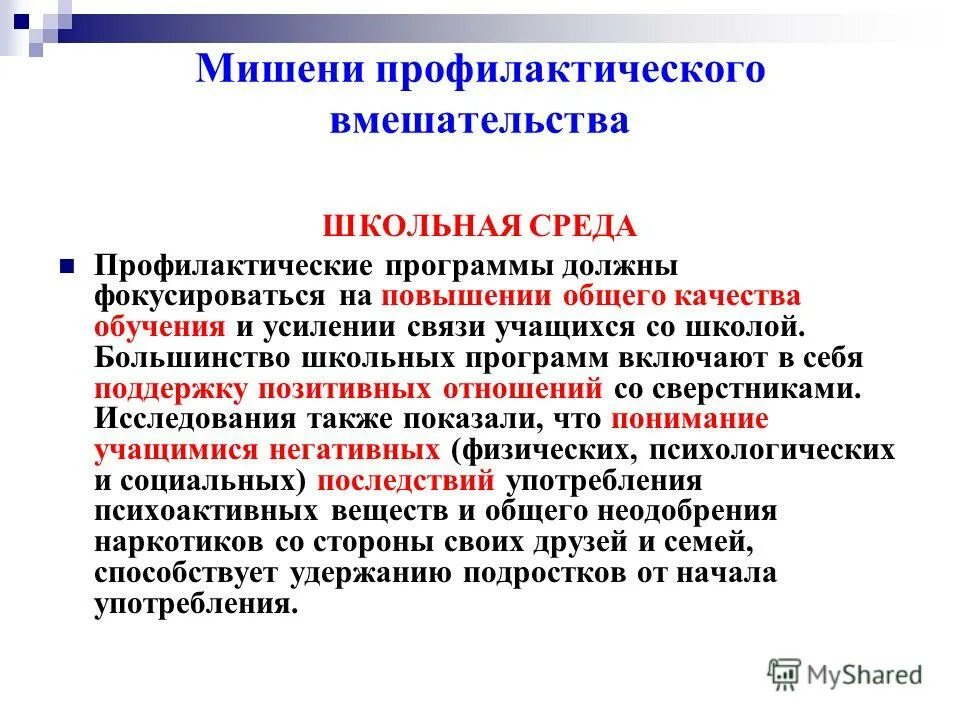 Мишени профилактического вмешательства

ШКОЛЬНАЯ СРЕДА

Профилактические программы должны фокусироваться на повышении общего качества обучения и усилении связи учащихся со школой. Большинство школьных программ включают в себя поддержку позитивных отношений со сверстниками. Исследования также показали, что понимание учащимися негативных (физических, психологических и социальных) последствий употребления психоактивных веществ и общего неодобрения наркотиков со стороны своих друзей и семей, способствует удержанию подростков от начала употребления.

MyShared